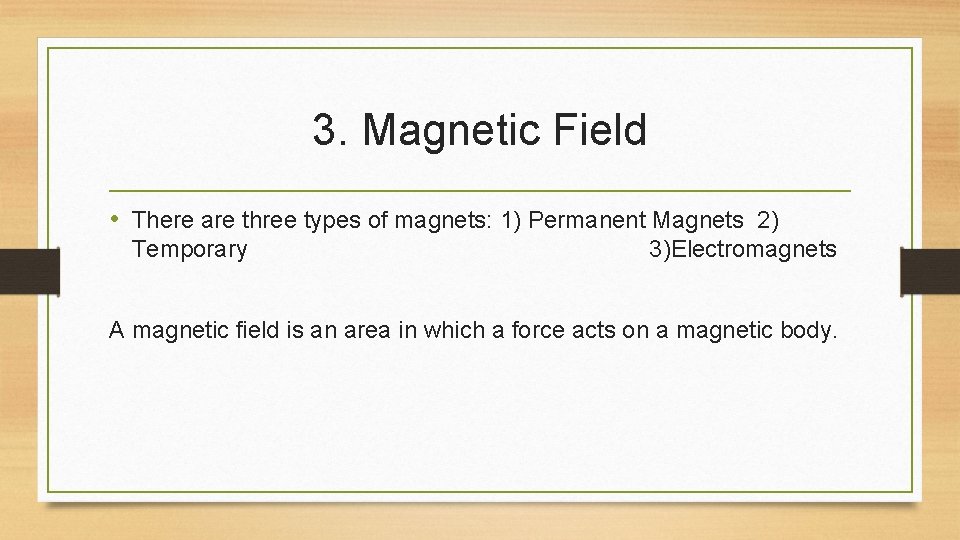 3. Magnetic Field

• There are three types of magnets: 1) Permanent Magnets 2) Temporary 3)Electromagnets

A magnetic field is an area in which a force acts on a magnetic body.